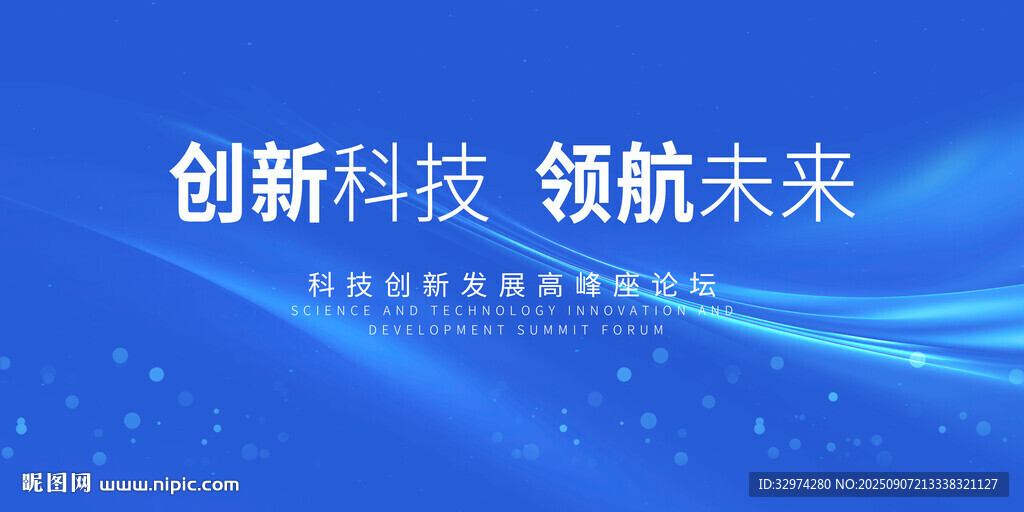 创新科技 领航未来

科技创新发展高峰座论坛
SCIENCE AND TECHNOLOGY INNOVATION AND DEVELOPMENT SUMMIT FORUM

昵图网 www.nipic.com

ID:32974280 NO:20250907213338321127